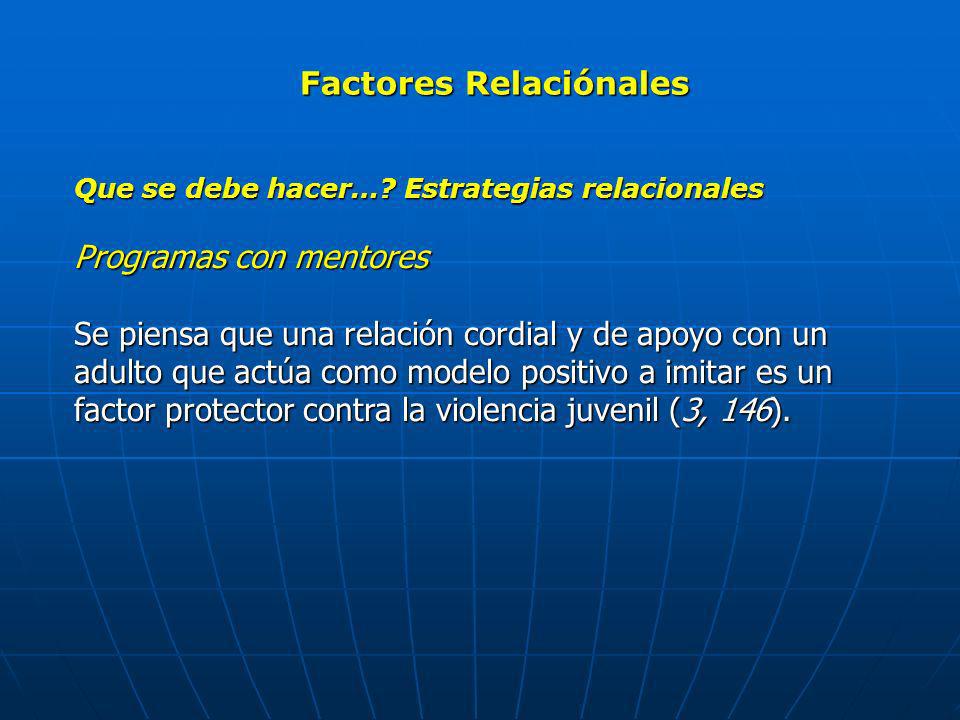 Factores Relaciónales

Que se debe hacer...? Estrategias relacionales

Programas con mentores

Se piensa que una relación cordial y de apoyo con un adulto que actúa como modelo positivo a imitar es un factor protector contra la violencia juvenil (3, 146).